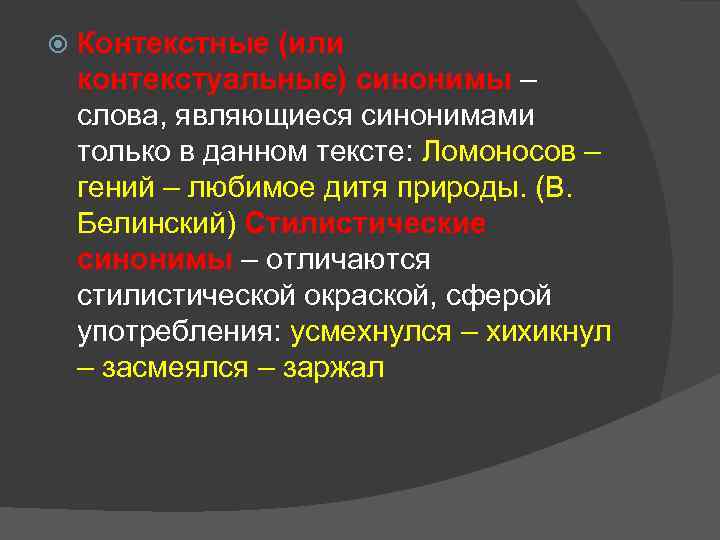 Контекстные (или контекстуальные) синонимы – слова, являющиеся синонимами только в данном тексте: Ломоносов – гений – любимое дитя природы. (В. Белинский) Стилистические синонимы – отличаются стилистической окраской, сферой употребления: усмехнулся – хихикнул – засмеялся – заржал